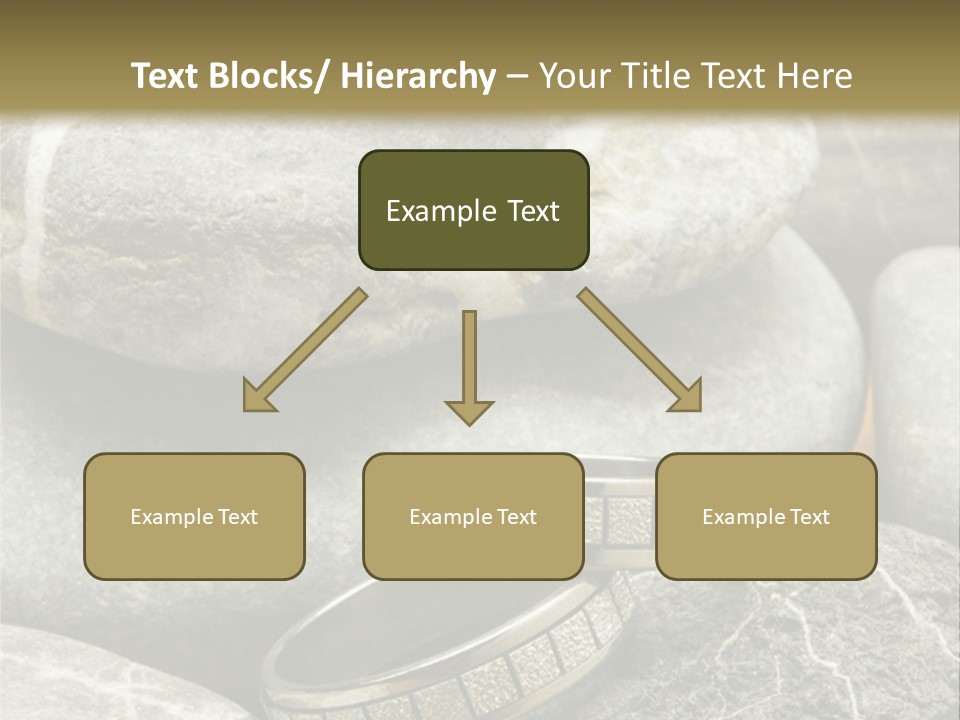 Text Blocks/ Hierarchy – Your Title Text Here

Example Text

Example Text

Example Text

Example Text